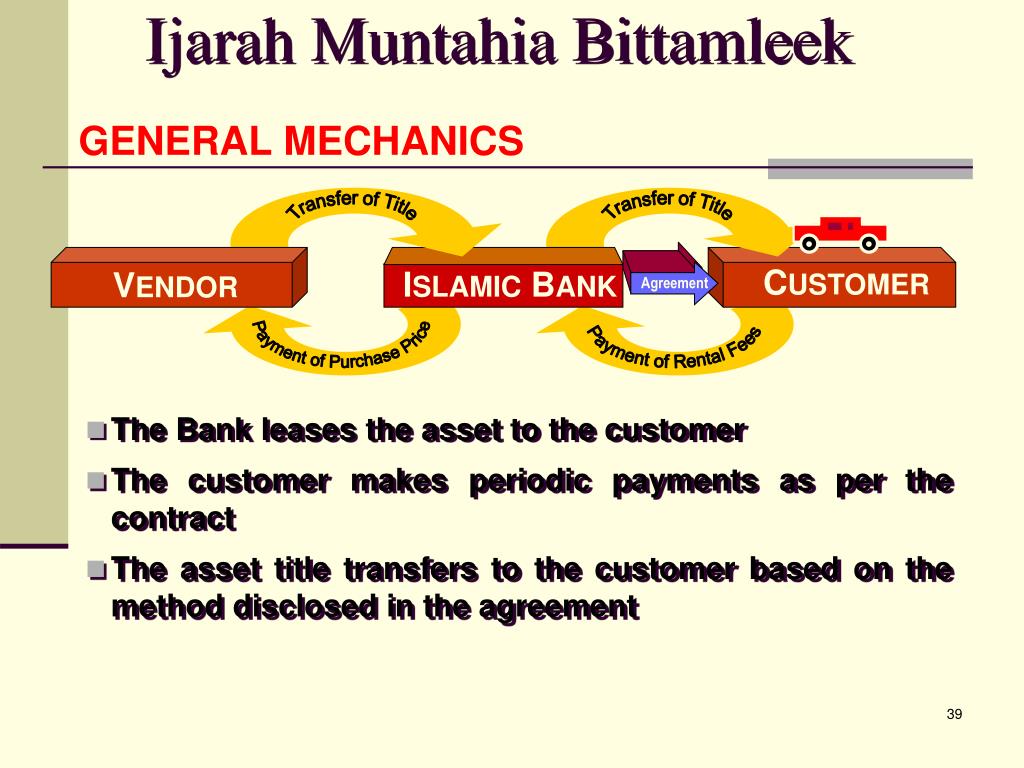 Ijarah Muntahia Bittamleek

GENERAL MECHANICS

Transfer of Title

Transfer of Title

VENDOR

ISLAMIC BANK

Agreement

CUSTOMER

Payment of Purchase Price

Payment of Rental Fees

The Bank leases the asset to the customer

The customer makes periodic payments as per the contract

The asset title transfers to the customer based on the method disclosed in the agreement

39